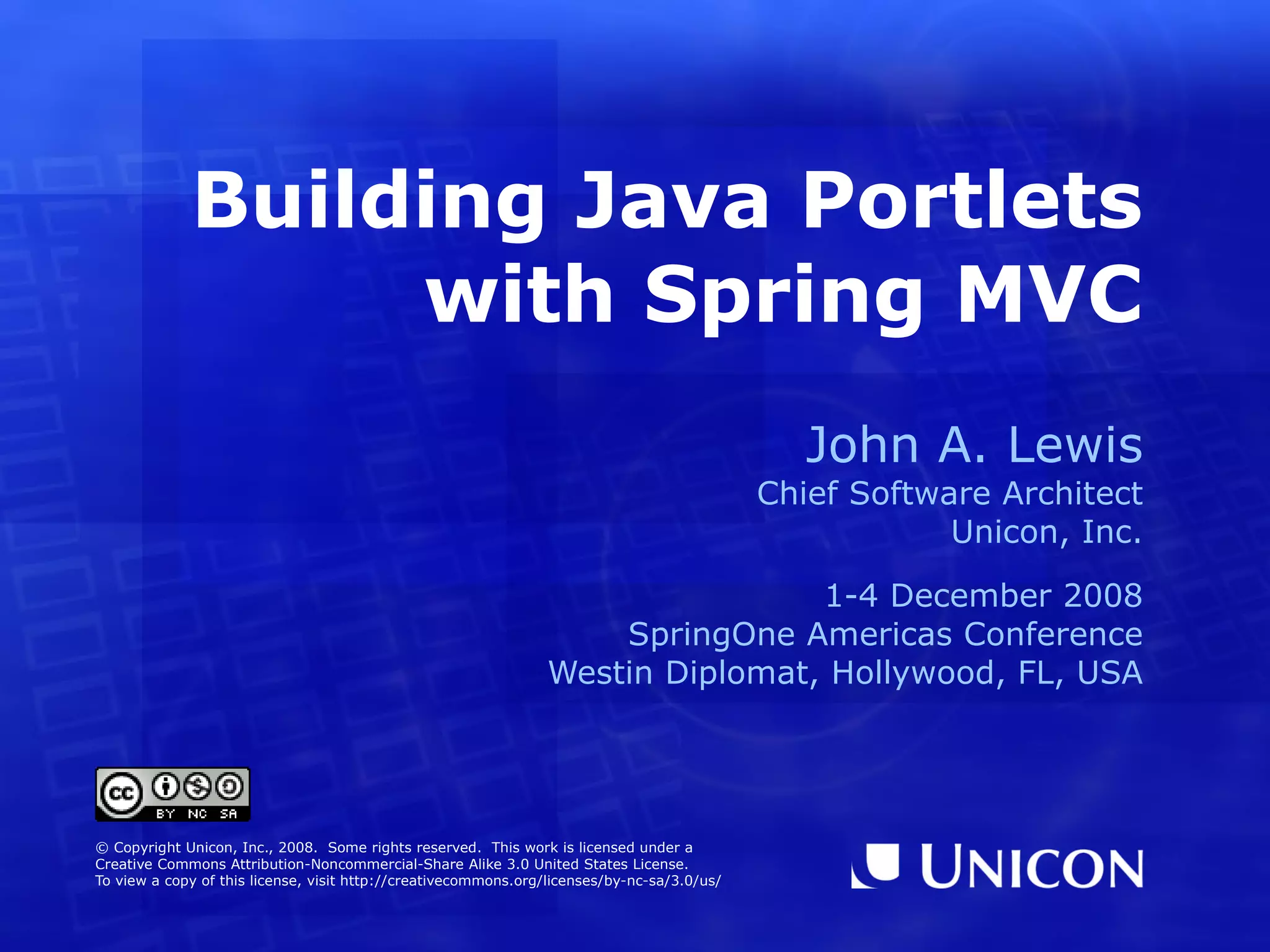 Building Java Portlets with Spring MVC

John A. Lewis
Chief Software Architect
Unicon, Inc.

1-4 December 2008
SpringOne Americas Conference
Westin Diplomat, Hollywood, FL, USA

cc BY NC SA

© Copyright Unicon, Inc., 2008. Some rights reserved. This work is licensed under a Creative Commons Attribution-Noncommercial-Share Alike 3.0 United States License. To view a copy of this license, visit http://creativecommons.org/licenses/by-nc-sa/3.0/us/

UNICON